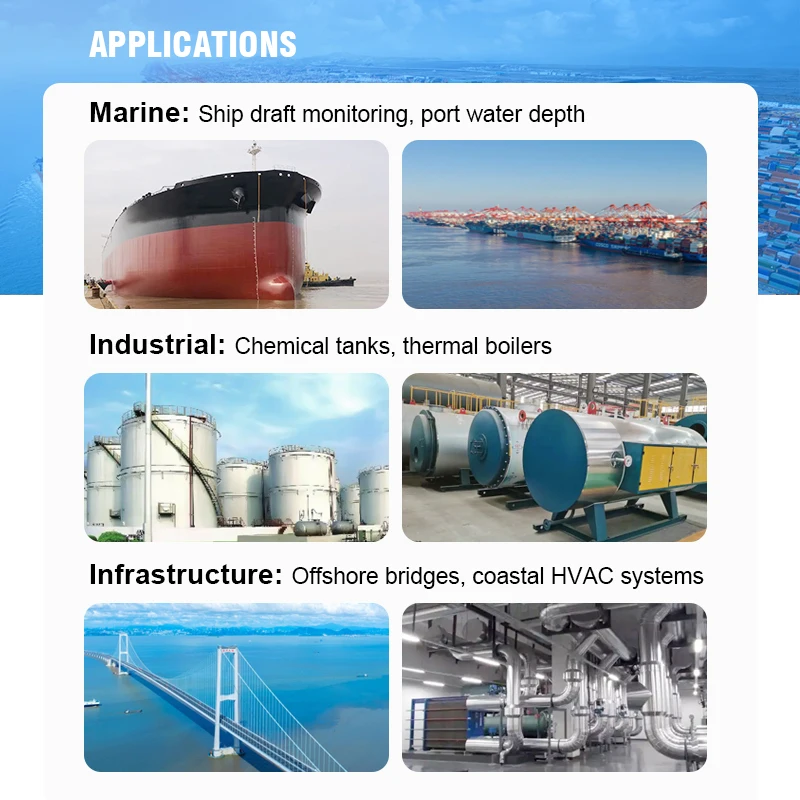 APPLICATIONS

Marine: Ship draft monitoring, port water depth

Industrial: Chemical tanks, thermal boilers

Infrastructure: Offshore bridges, coastal HVAC systems